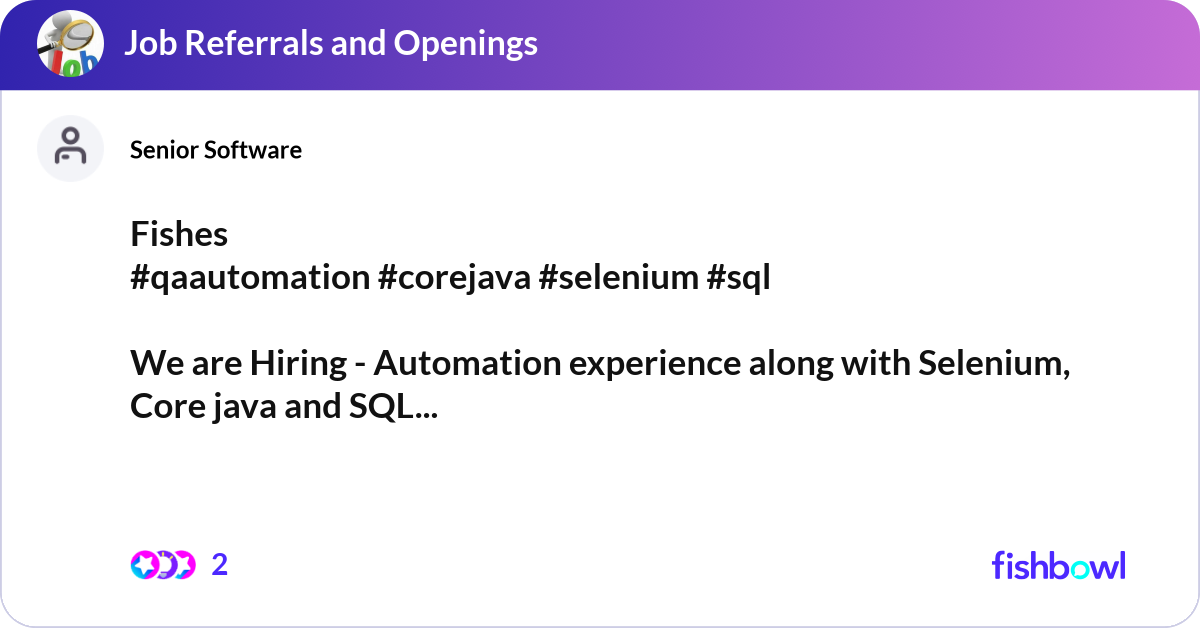 Job Referrals and Openings

Senior Software

Fishes
#qaautomation #corejava #selenium #sql

We are Hiring - Automation experience along with Selenium, Core java and SQL...

2

fishbowl